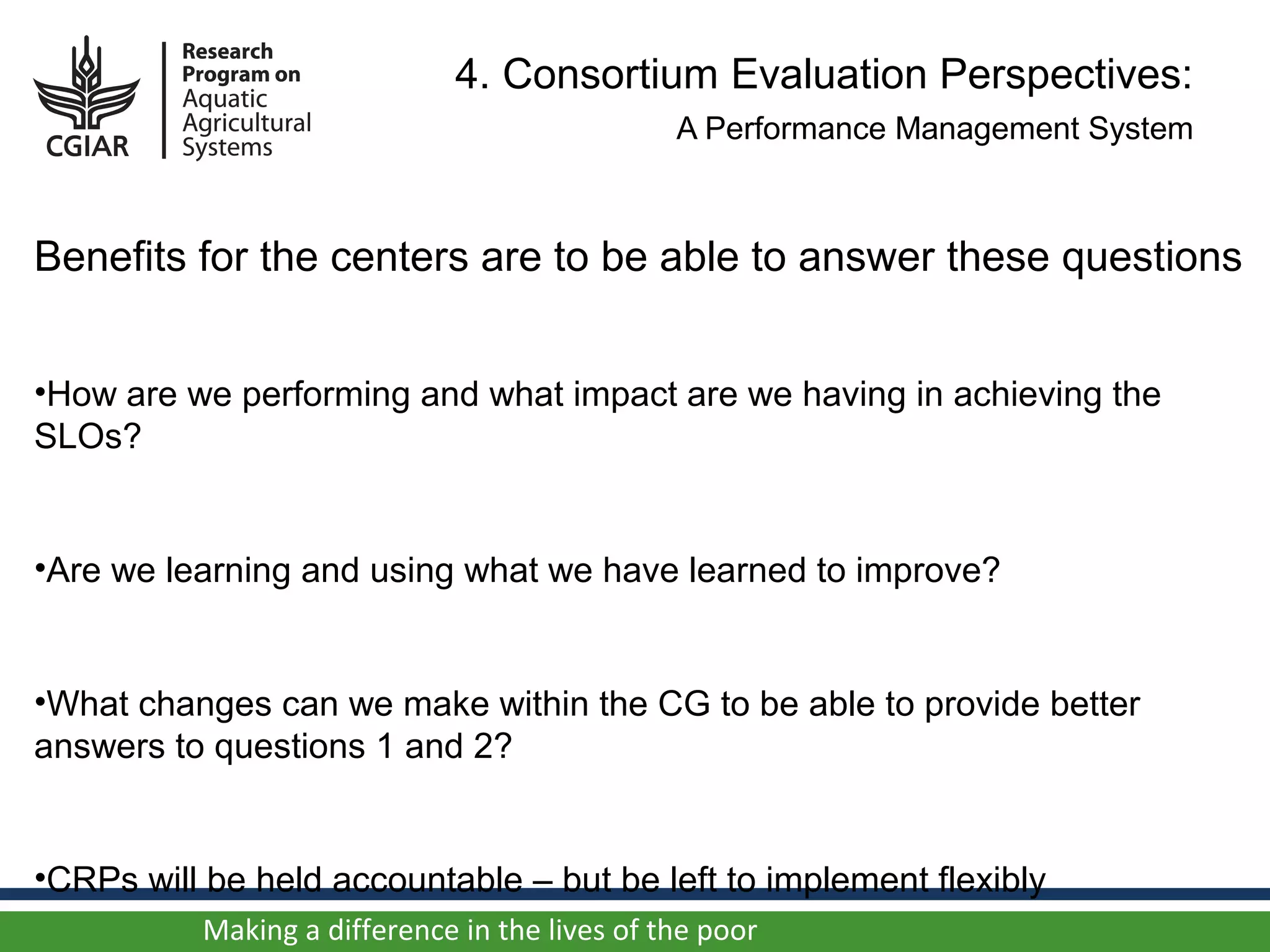 CGIAR

Research Program on Aquatic Agricultural Systems

4. Consortium Evaluation Perspectives:

A Performance Management System

Benefits for the centers are to be able to answer these questions

•How are we performing and what impact are we having in achieving the SLOs?

•Are we learning and using what we have learned to improve?

•What changes can we make within the CG to be able to provide better answers to questions 1 and 2?

•CRPs will be held accountable – but be left to implement flexibly

Making a difference in the lives of the poor